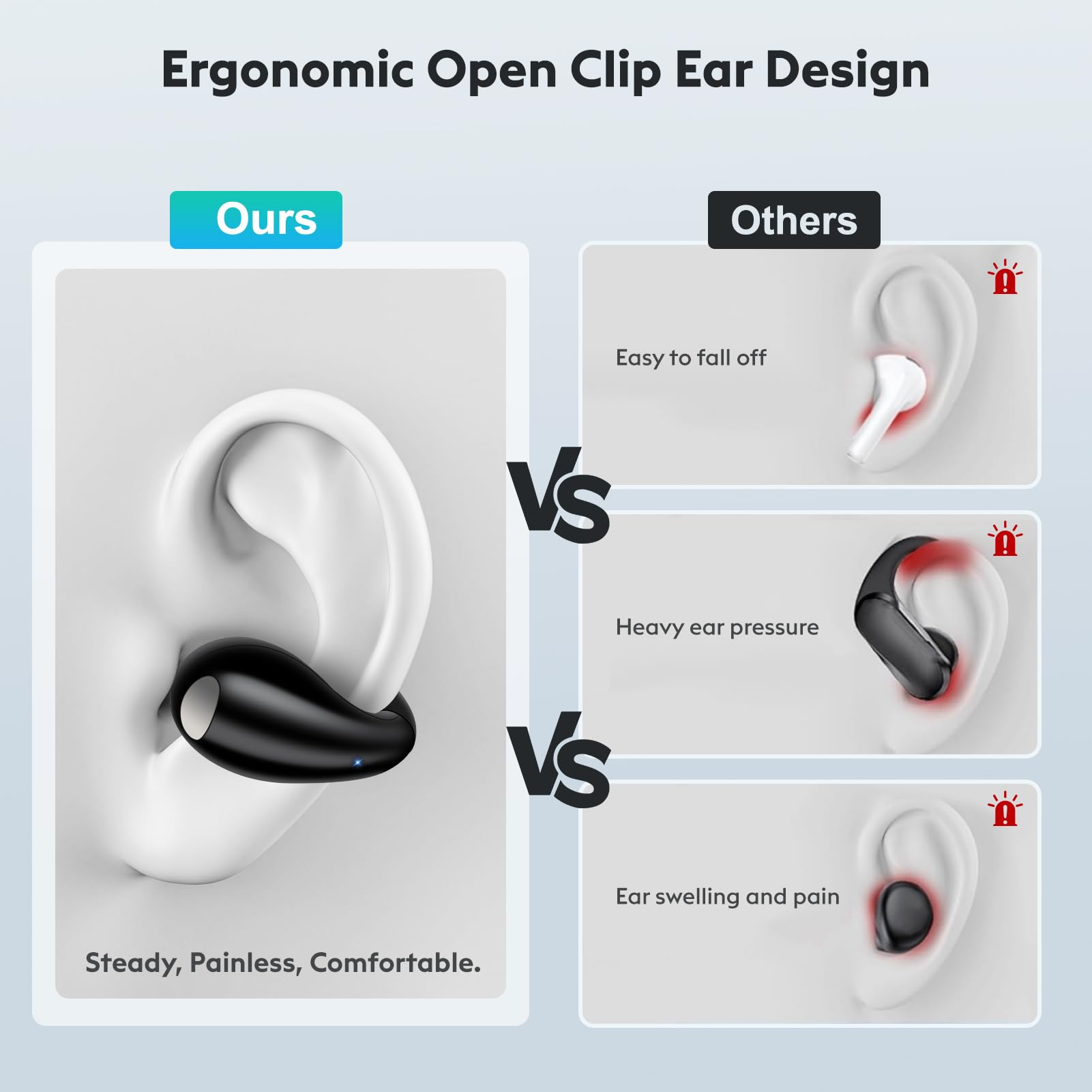 Ergonomic Open Clip Ear Design

Ours

Steady, Painless, Comfortable.

VS

VS

Others

Easy to fall off

Heavy ear pressure

Ear swelling and pain